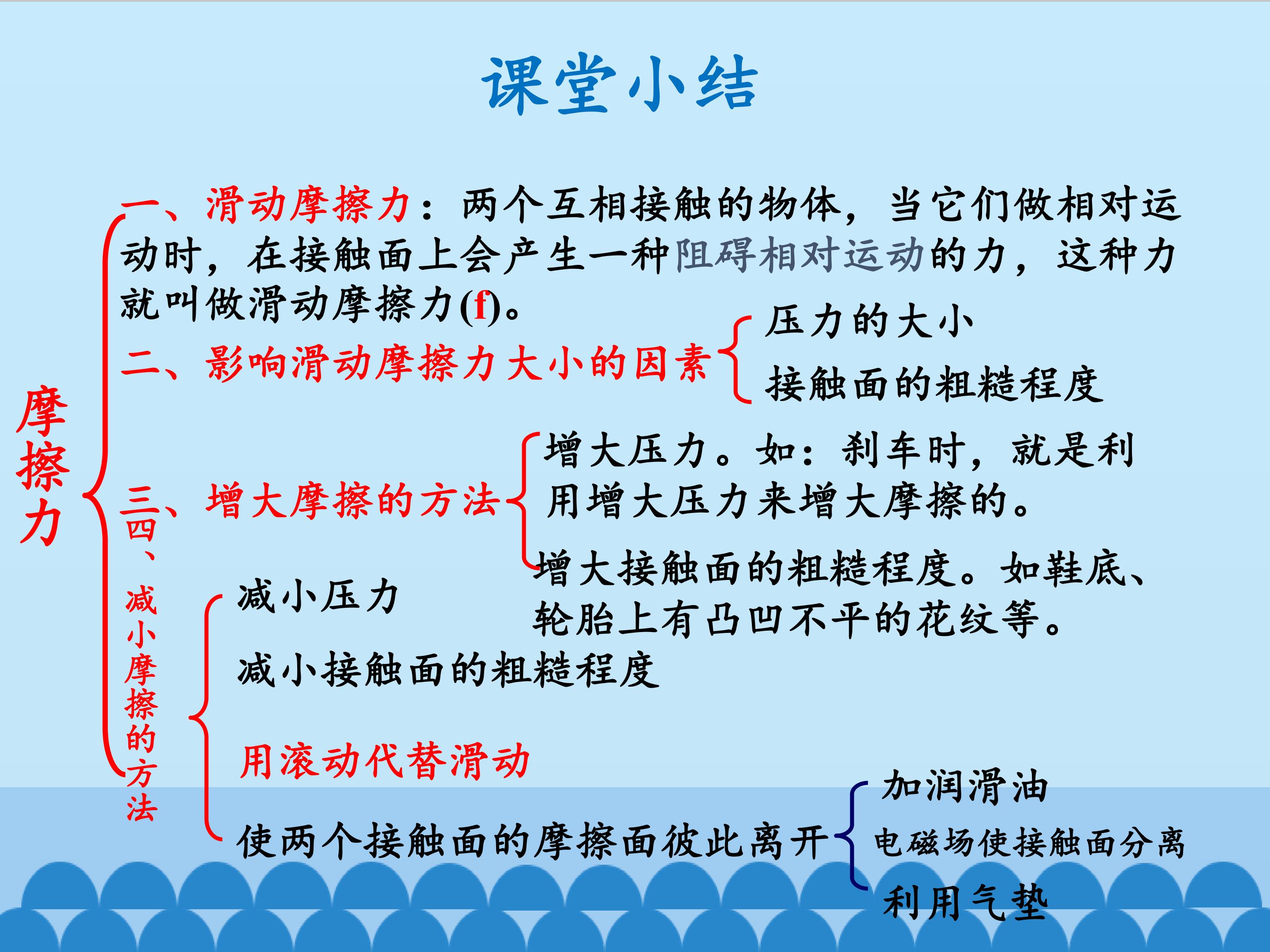 课堂小结

摩擦力

一、滑动摩擦力：两个互相接触的物体，当它们做相对运动时，在接触面上会产生一种阻碍相对运动的力，这种力就叫做滑动摩擦力(f)。

二、影响滑动摩擦力大小的因素

压力的大小

接触面的粗糙程度

三、增大摩擦的方法

增大压力。如：刹车时，就是利用增大压力来增大摩擦的。

增大接触面的粗糙程度。如鞋底、轮胎上有凸凹不平的花纹等。

四、减小摩擦的方法

减小压力

减小接触面的粗糙程度

用滚动代替滑动

使两个接触面的摩擦面彼此离开

加润滑油

电磁场使接触面分离

利用气垫